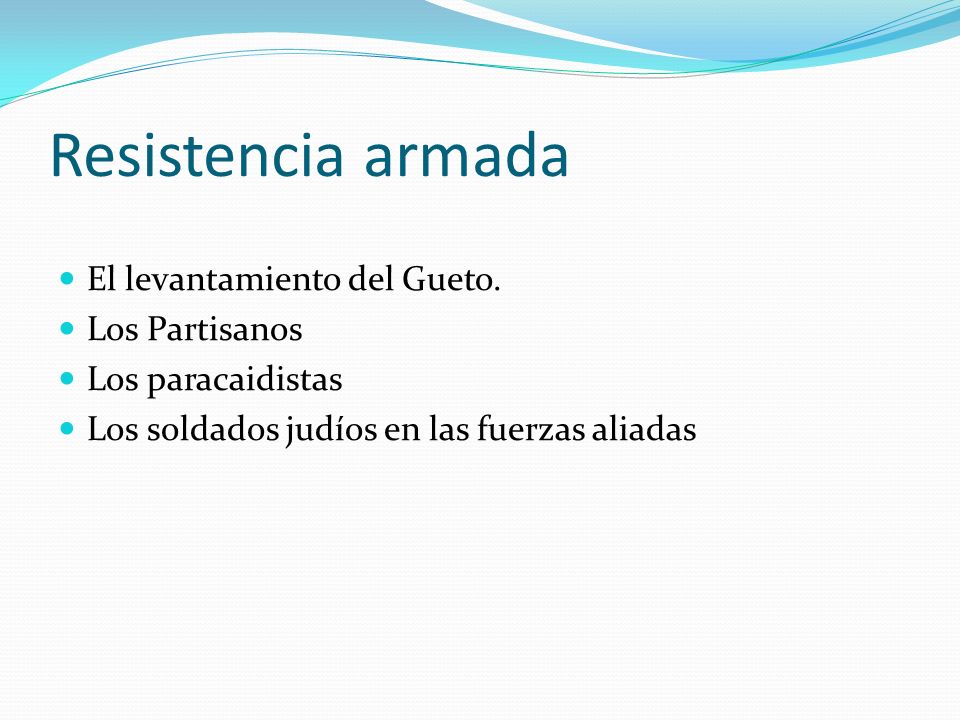 Resistencia armada

- El levantamiento del Gueto.
- Los Partisanos
- Los paracaidistas
- Los soldados judíos en las fuerzas aliadas